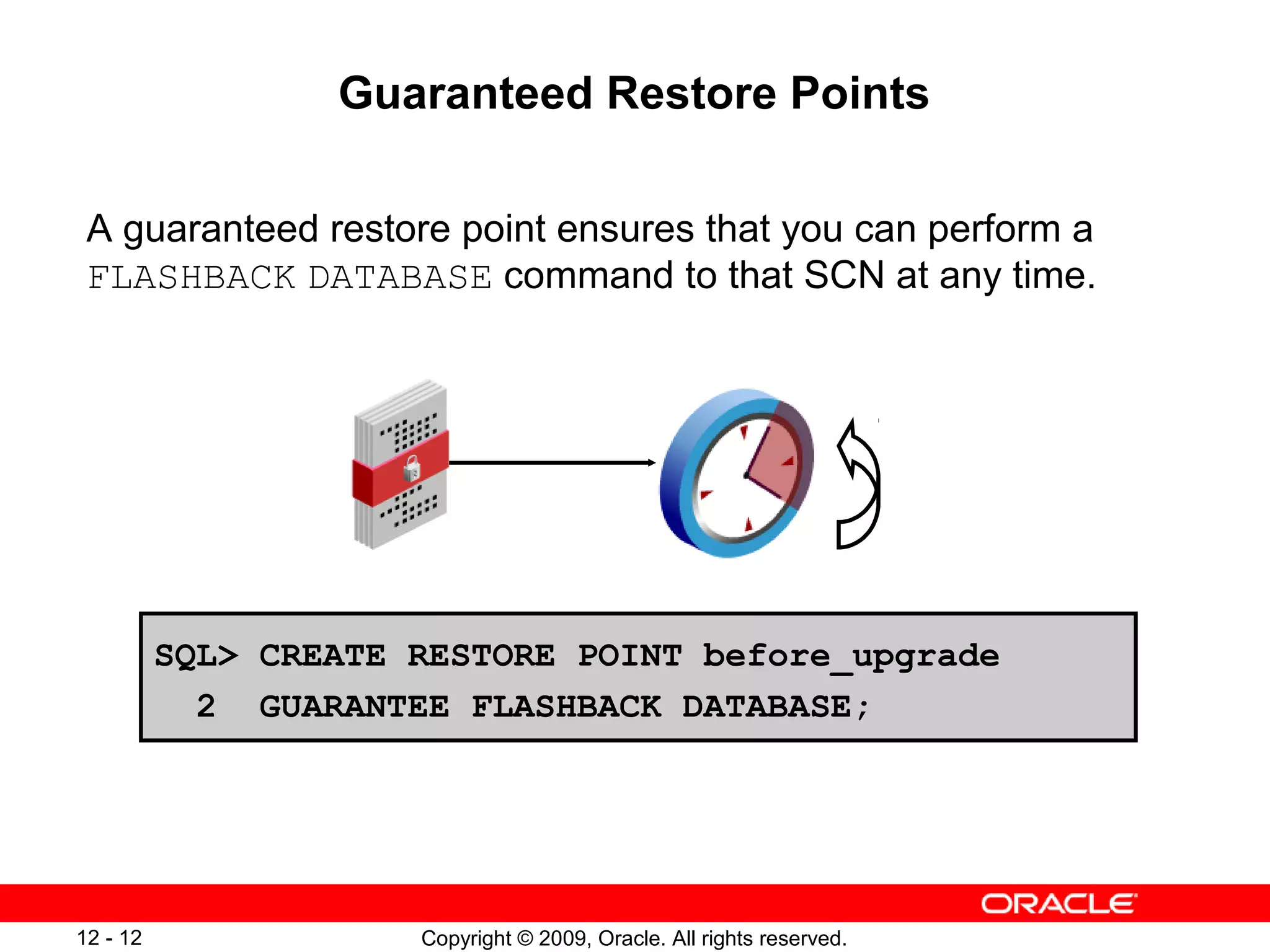 Guaranteed Restore Points

A guaranteed restore point ensures that you can perform a FLASHBACK DATABASE command to that SCN at any time.

SQL> CREATE RESTORE POINT before_upgrade
  2  GUARANTEE FLASHBACK DATABASE;

ORACLE

12 - 12

Copyright © 2009, Oracle. All rights reserved.